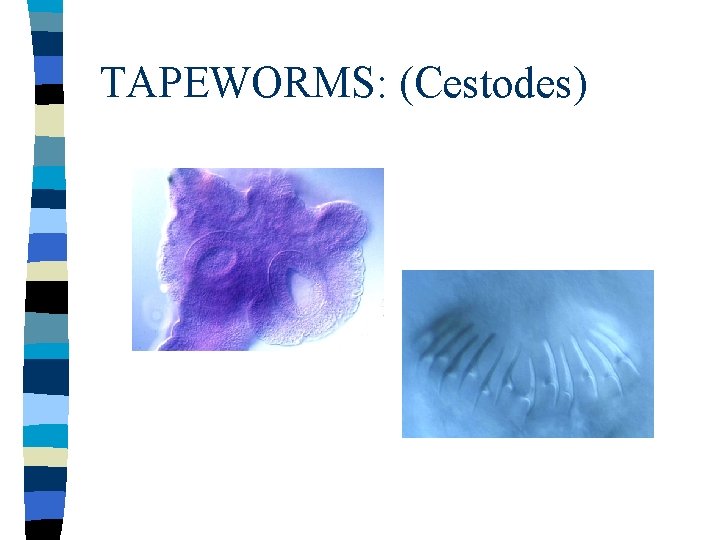 TAPEWORMS: (Cestodes)